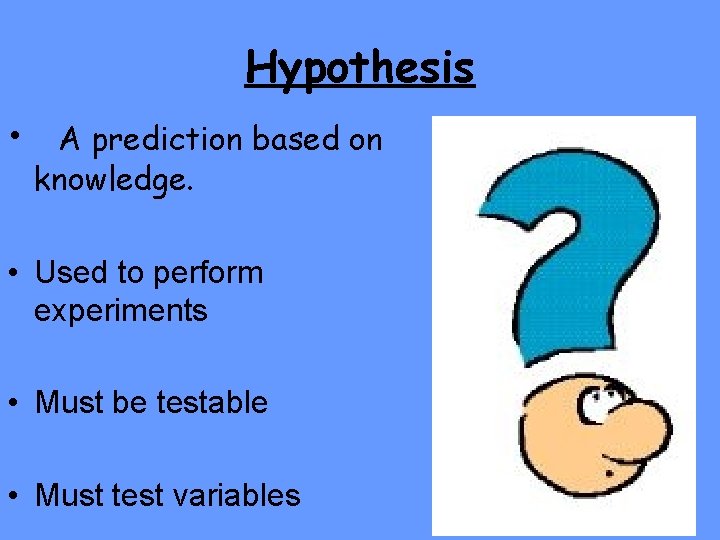 Hypothesis

• A prediction based on knowledge.

• Used to perform experiments

• Must be testable

• Must test variables